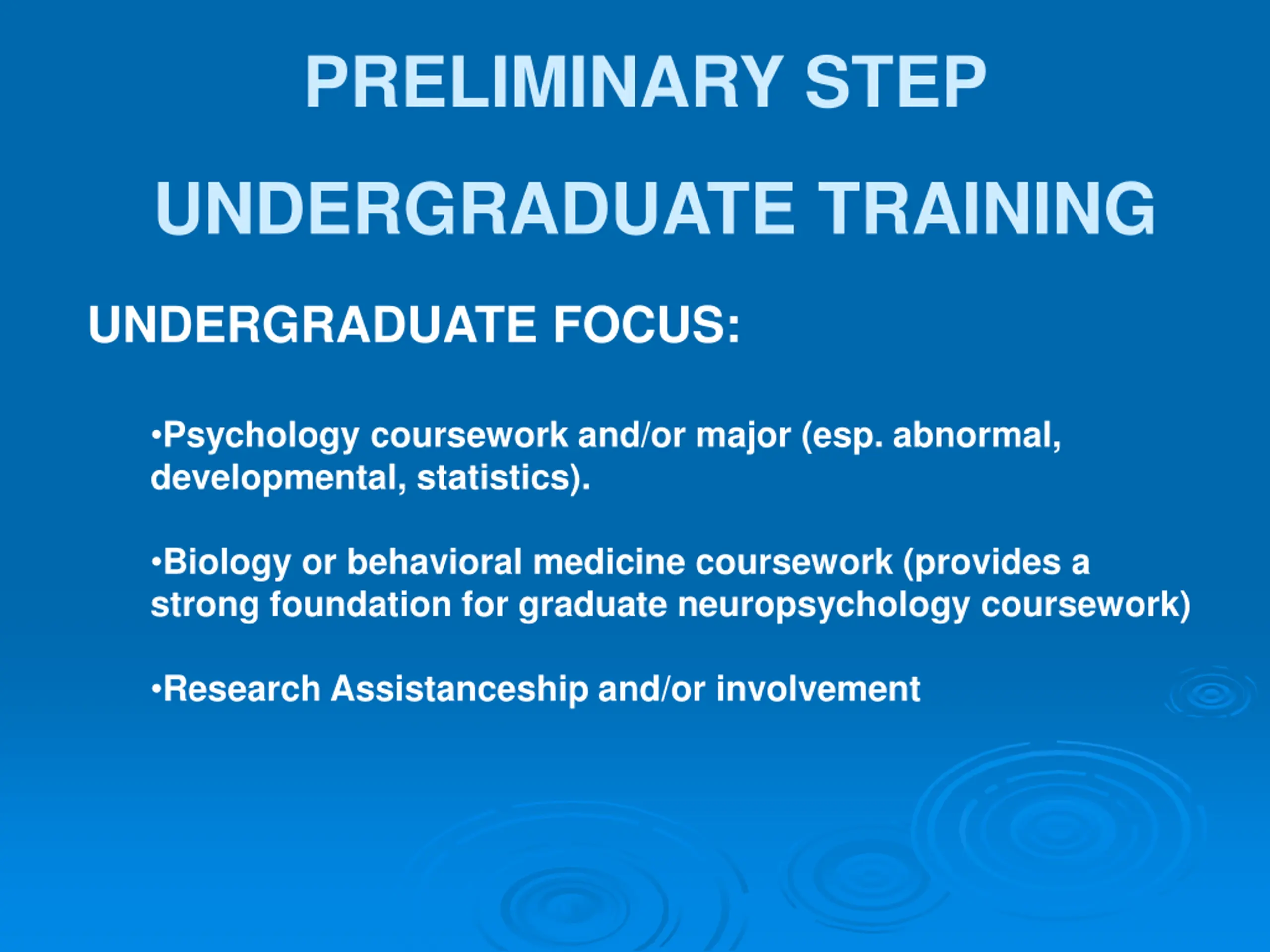 PRELIMINARY STEP

UNDERGRADUATE TRAINING

UNDERGRADUATE FOCUS:

•Psychology coursework and/or major (esp. abnormal, developmental, statistics).

•Biology or behavioral medicine coursework (provides a strong foundation for graduate neuropsychology coursework)

•Research Assistanceship and/or involvement